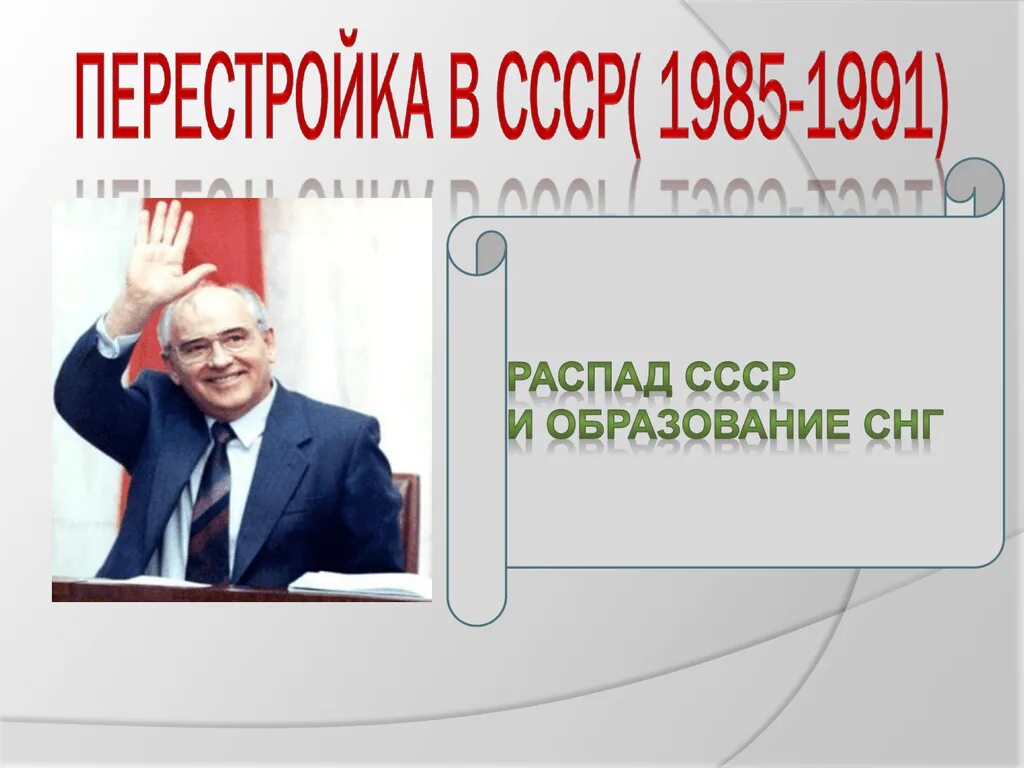 ПЕРЕСТРОЙКА В СССР( 1985-1991)

РАСПАД СССР
И ОБРАЗОВАНИЕ СНГ